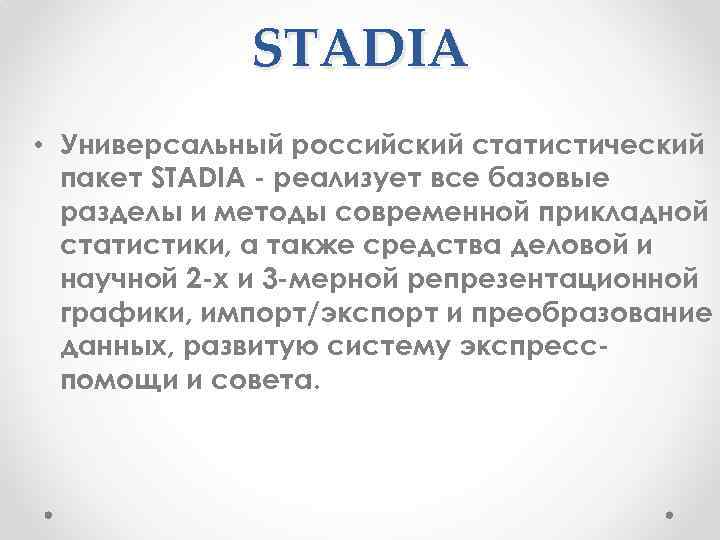 STADIA

• Универсальный российский статистический пакет STADIA - реализует все базовые разделы и методы современной прикладной статистики, а также средства деловой и научной 2-х и 3-мерной репрезентационной графики, импорт/экспорт и преобразование данных, развитую систему экспресс-помощи и совета.